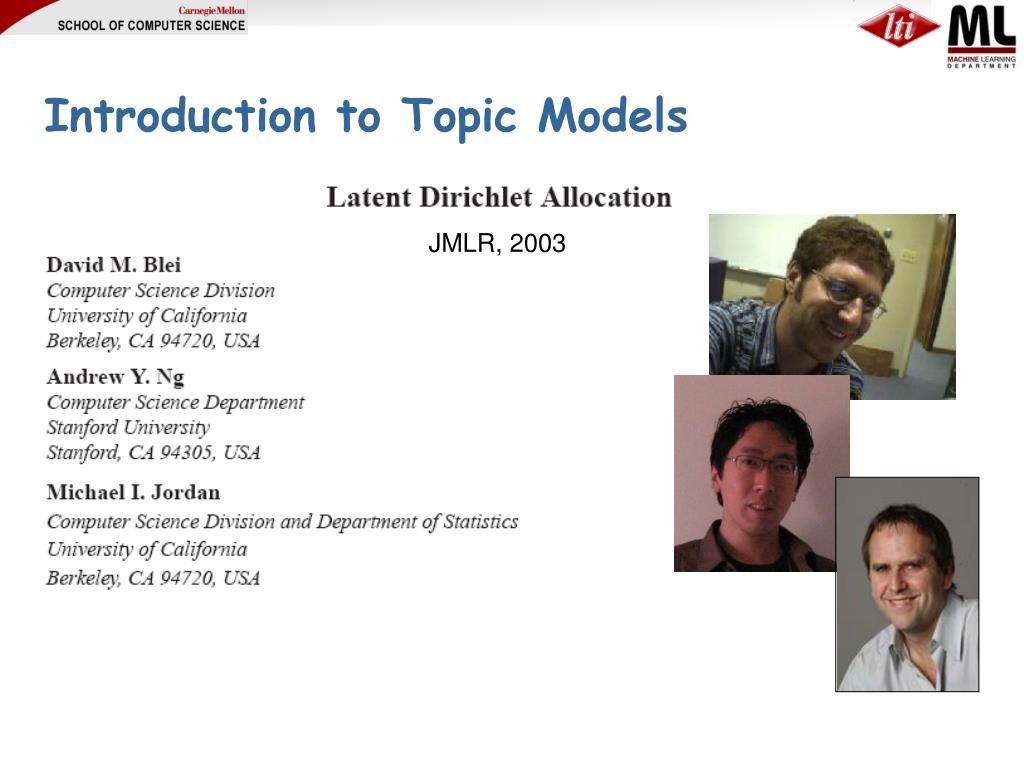 Carnegie Mellon
SCHOOL OF COMPUTER SCIENCE

lti

ML
MACHINE LEARNING
DEPARTMENT

Introduction to Topic Models

Latent Dirichlet Allocation

JMLR, 2003

David M. Blei
Computer Science Division
University of California
Berkeley, CA 94720, USA

Andrew Y. Ng
Computer Science Department
Stanford University
Stanford, CA 94305, USA

Michael I. Jordan
Computer Science Division and Department of Statistics
University of California
Berkeley, CA 94720, USA